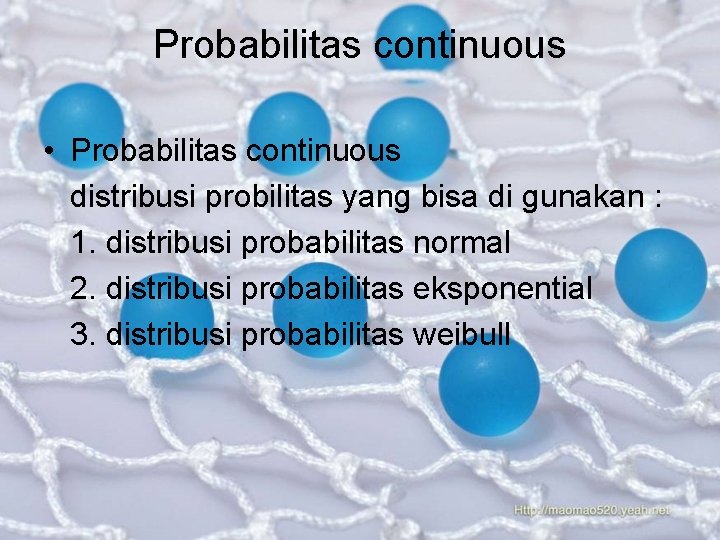 Probabilitas continuous

• Probabilitas continuous
distribusi probilitas yang bisa di gunakan :
1. distribusi probabilitas normal
2. distribusi probabilitas eksponential
3. distribusi probabilitas weibull

Http://maomao520.yeah.net